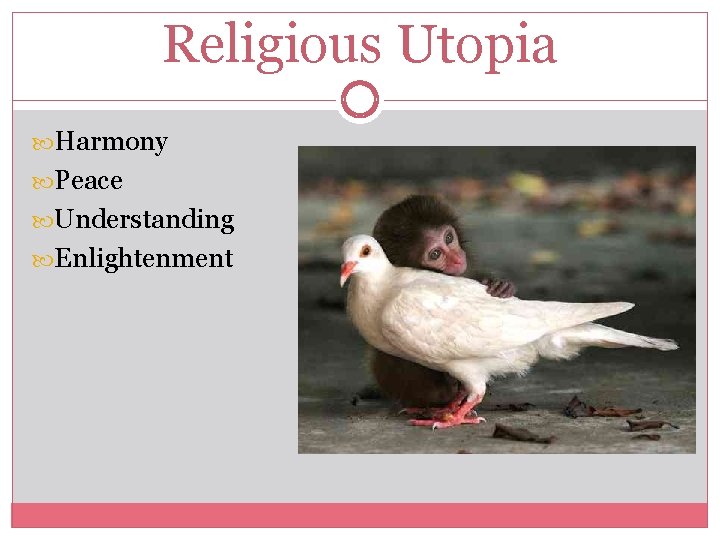 Religious Utopia

Harmony
Peace
Understanding
Enlightenment